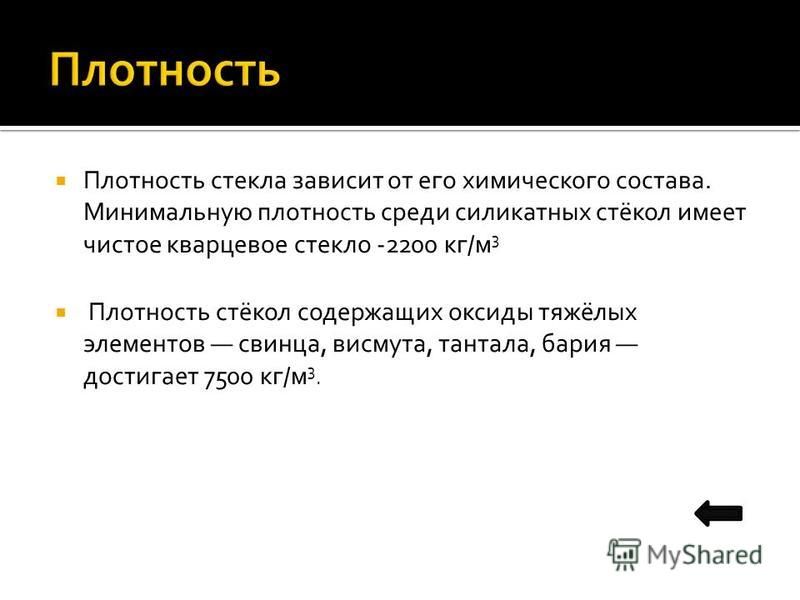 Плотность

Плотность стекла зависит от его химического состава. Минимальную плотность среди силикатных стёкол имеет чистое кварцевое стекло -2200 кг/м$^3$

Плотность стёкол содержащих оксиды тяжёлых элементов — свинца, висмута, тантала, бария — достигает 7500 кг/м$^3$.

MyShared